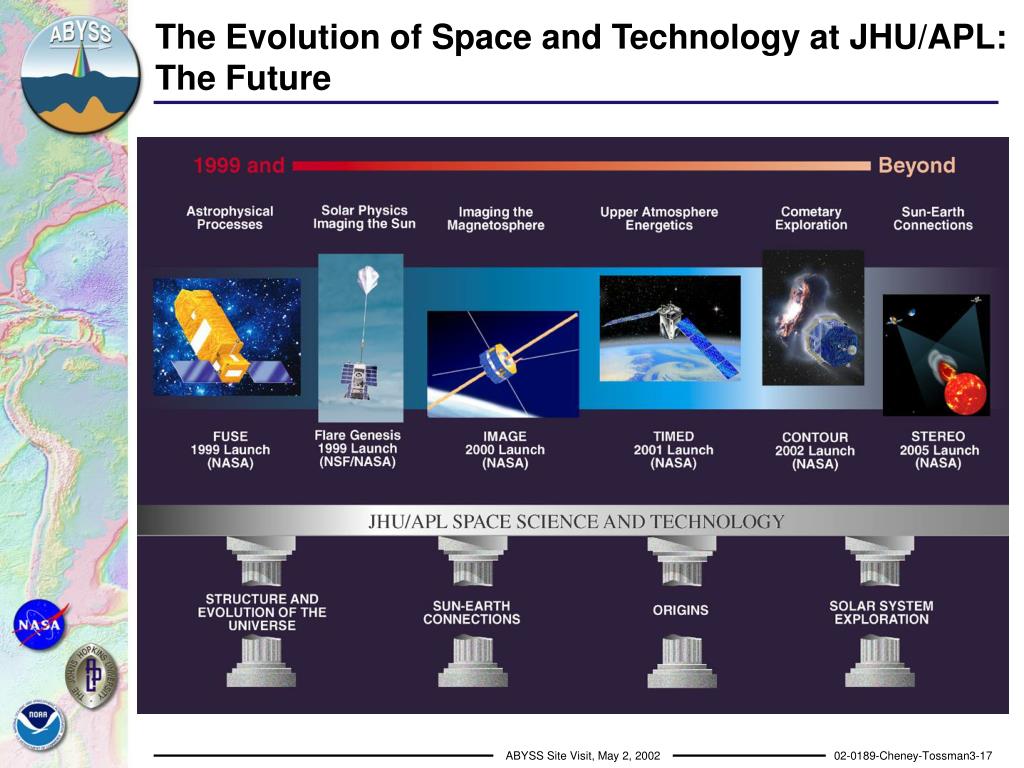 ABYSS

The Evolution of Space and Technology at JHU/APL: The Future

1999 and Beyond

Astrophysical Processes

Solar Physics Imaging the Sun

Imaging the Magnetosphere

Upper Atmosphere Energetics

Cometary Exploration

Sun-Earth Connections

FUSE 1999 Launch (NASA)

Flare Genesis 1999 Launch (NSF/NASA)

IMAGE 2000 Launch (NASA)

TIMED 2001 Launch (NASA)

CONTOUR 2002 Launch (NASA)

STEREO 2005 Launch (NASA)

JHU/APL SPACE SCIENCE AND TECHNOLOGY

STRUCTURE AND EVOLUTION OF THE UNIVERSE

SUN-EARTH CONNECTIONS

ORIGINS

SOLAR SYSTEM EXPLORATION

NASA

THE JOHNS HOPKINS UNIVERSITY

NOAA

ABYSS Site Visit, May 2, 2002

02-0189-Cheney-Tossman3-17